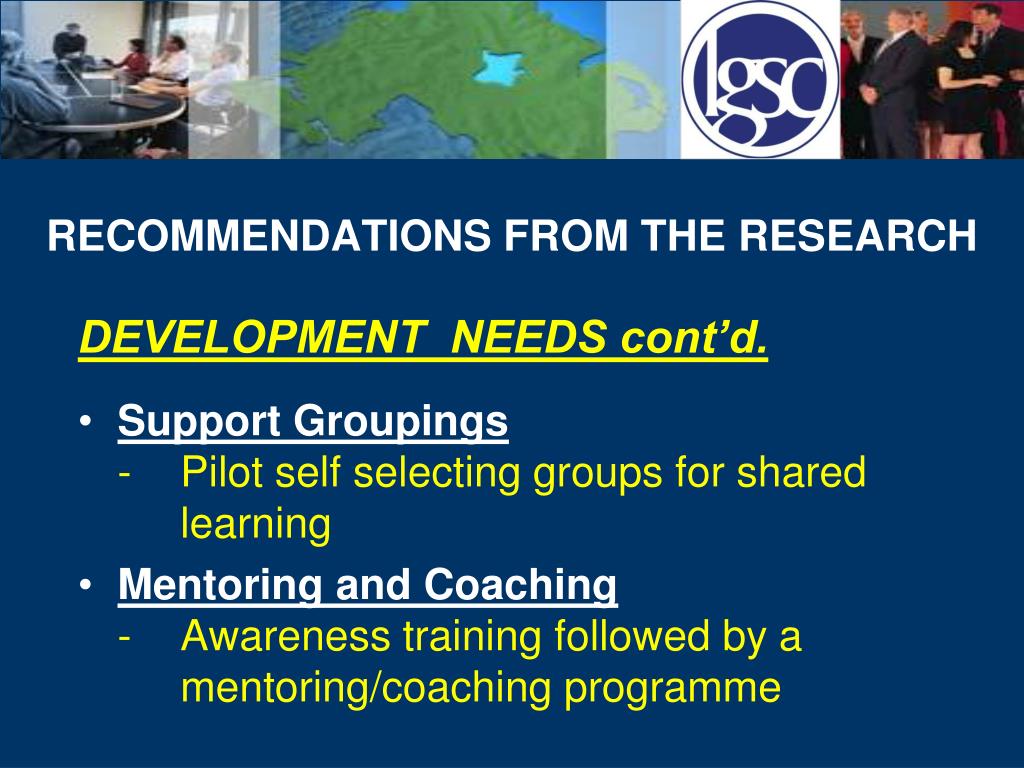 lgsc

RECOMMENDATIONS FROM THE RESEARCH

DEVELOPMENT NEEDS cont'd.

• Support Groupings
- Pilot self selecting groups for shared learning

• Mentoring and Coaching
- Awareness training followed by a mentoring/coaching programme